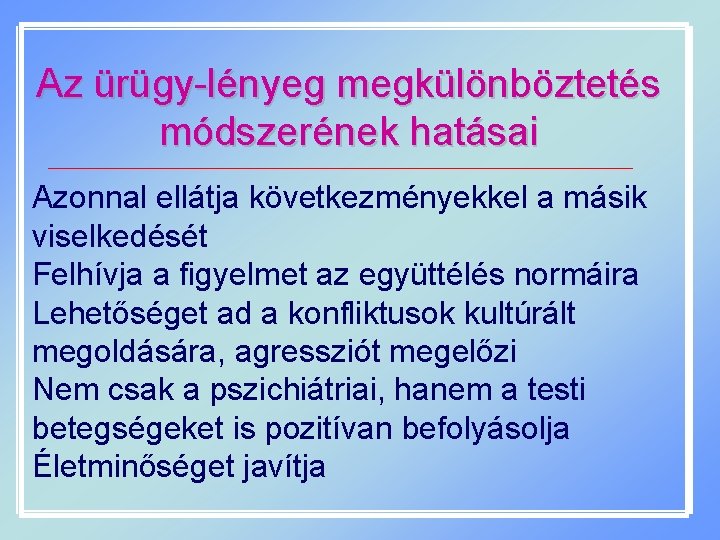 Az ürügy-lényeg megkülönböztetés módszerének hatásai

Azonnal ellátja következményekkel a másik viselkedését
Felhívja a figyelmet az együttélés normáira
Lehetőséget ad a konfliktusok kultúrált megoldására, agressziót megelőzi
Nem csak a pszichiátriai, hanem a testi betegségeket is pozitívan befolyásolja
Életminőséget javítja